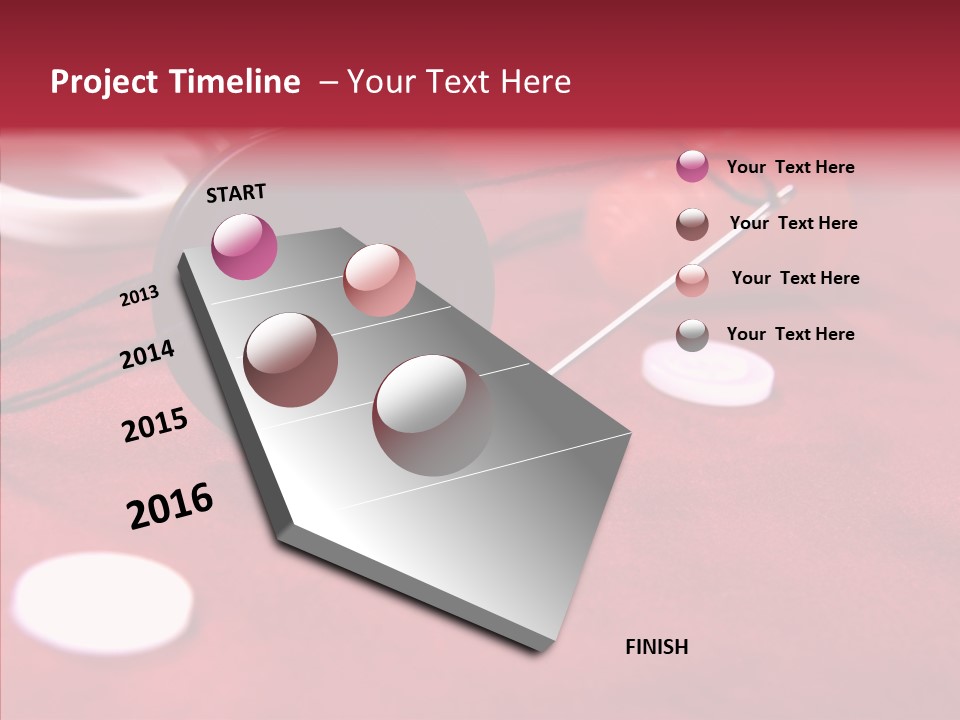 Project Timeline – Your Text Here

START

2013

2014

2015

2016

FINISH

Your Text Here

Your Text Here

Your Text Here

Your Text Here